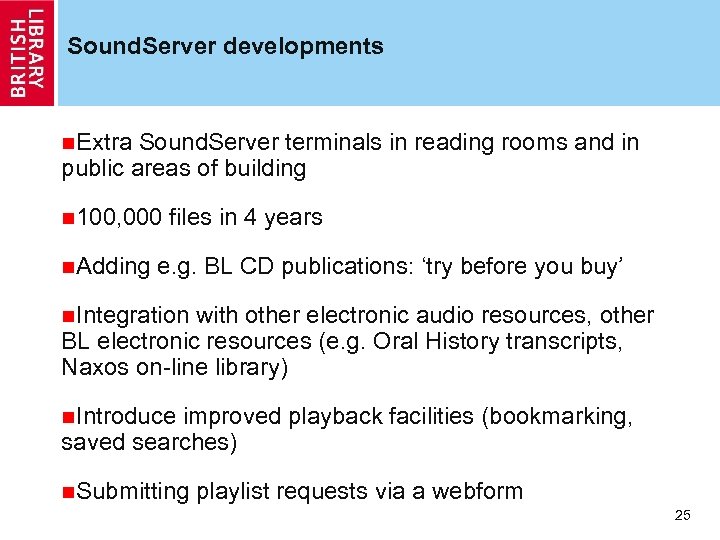 BRITISH LIBRARY

SoundServer developments

Extra SoundServer terminals in reading rooms and in public areas of building

100,000 files in 4 years

Adding e.g. BL CD publications: ‘try before you buy’

Integration with other electronic audio resources, other BL electronic resources (e.g. Oral History transcripts, Naxos on-line library)

Introduce improved playback facilities (bookmarking, saved searches)

Submitting playlist requests via a webform

25